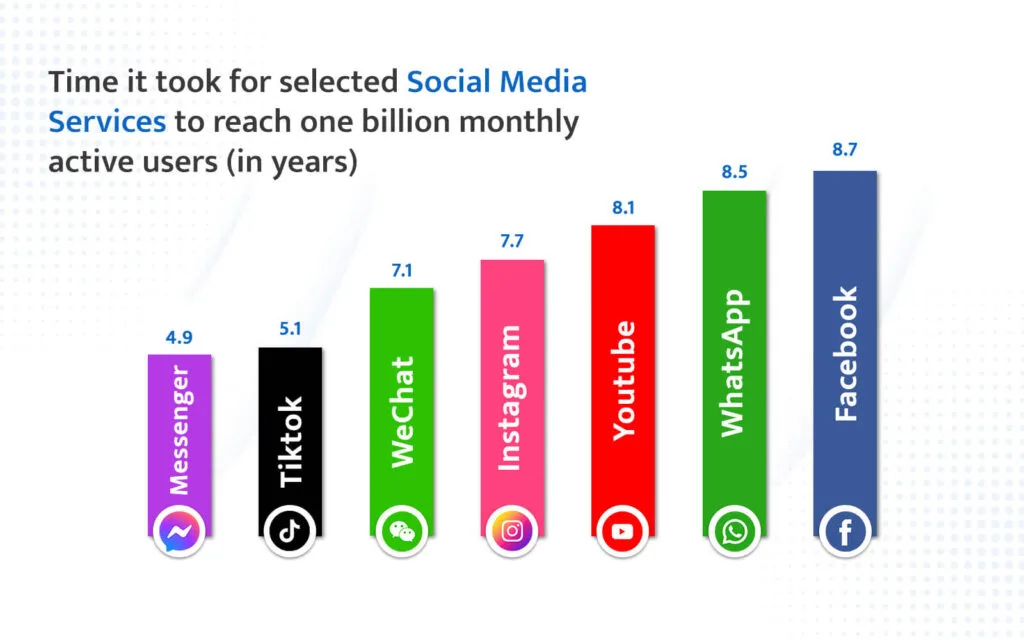 Time it took for selected Social Media Services to reach one billion monthly active users (in years)

4.9
Messenger

5.1
Tiktok

7.1
WeChat

7.7
Instagram

8.1
Youtube

8.5
WhatsApp

8.7
Facebook